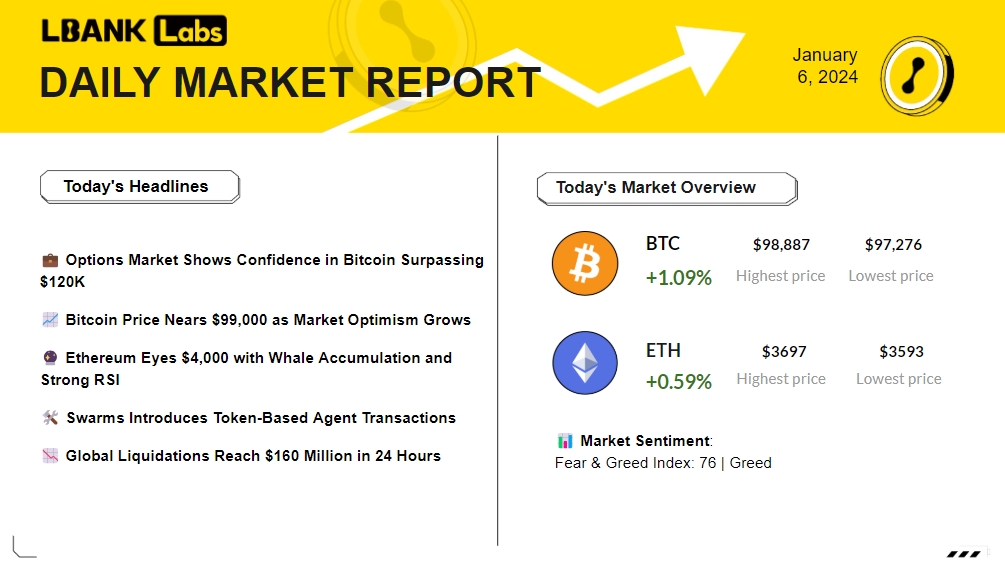 LBANK Labs
DAILY MARKET REPORT

January 6, 2024

Today's Headlines

💼 Options Market Shows Confidence in Bitcoin Surpassing $120K

📈 Bitcoin Price Nears $99,000 as Market Optimism Grows

🔮 Ethereum Eyes $4,000 with Whale Accumulation and Strong RSI

🛠️ Swarms Introduces Token-Based Agent Transactions

📉 Global Liquidations Reach $160 Million in 24 Hours

Today's Market Overview

BTC
+1.09%
$98,887
Highest price
$97,276
Lowest price

ETH
+0.59%
$3697
Highest price
$3593
Lowest price

📊 Market Sentiment:
Fear & Greed Index: 76 | Greed